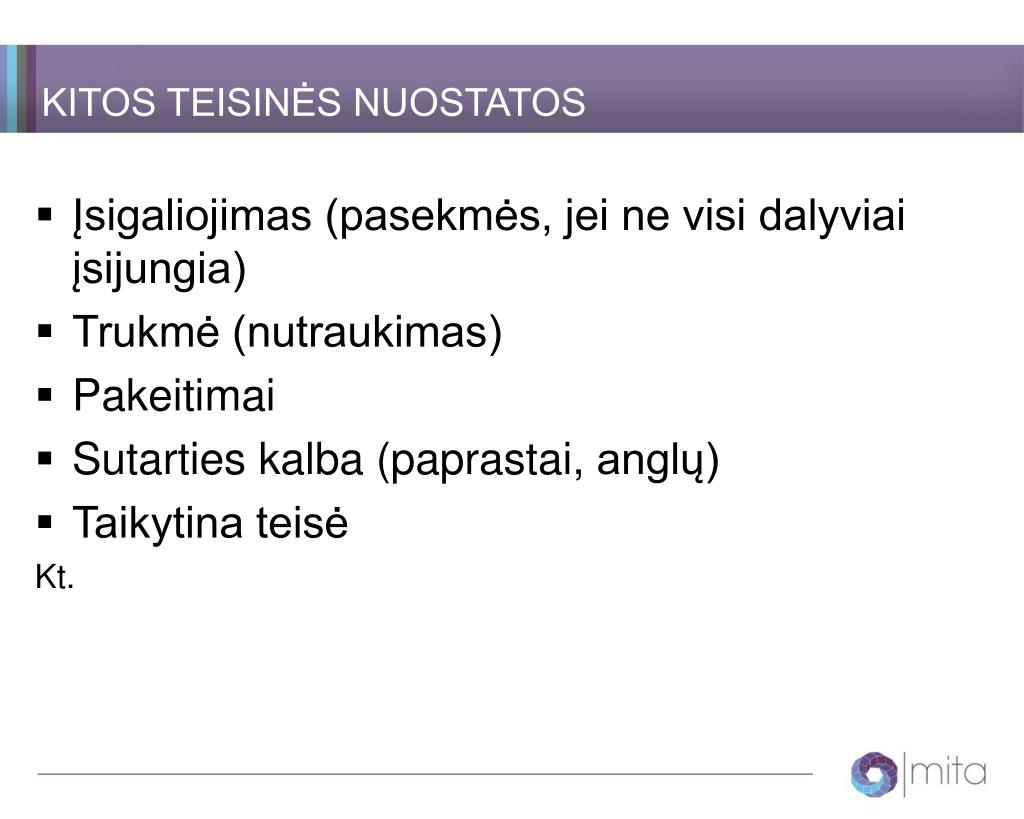 KITOS TEISINĖS NUOSTATOS

▪ Įsigaliojimas (pasekmės, jei ne visi dalyviai įsijungia)
▪ Trukmė (nutraukimas)
▪ Pakeitimai
▪ Sutarties kalba (paprastai, anglų)
▪ Taikytina teisė

Kt.

mita